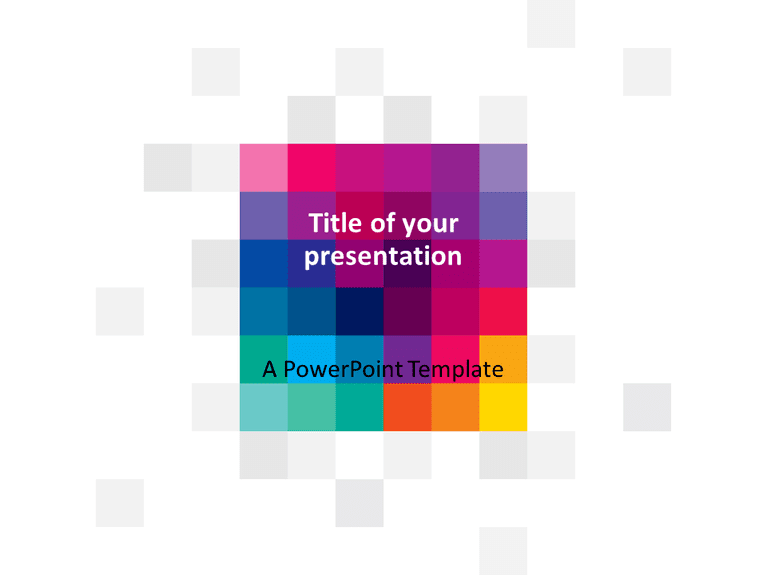 Title of your presentation

A PowerPoint Template